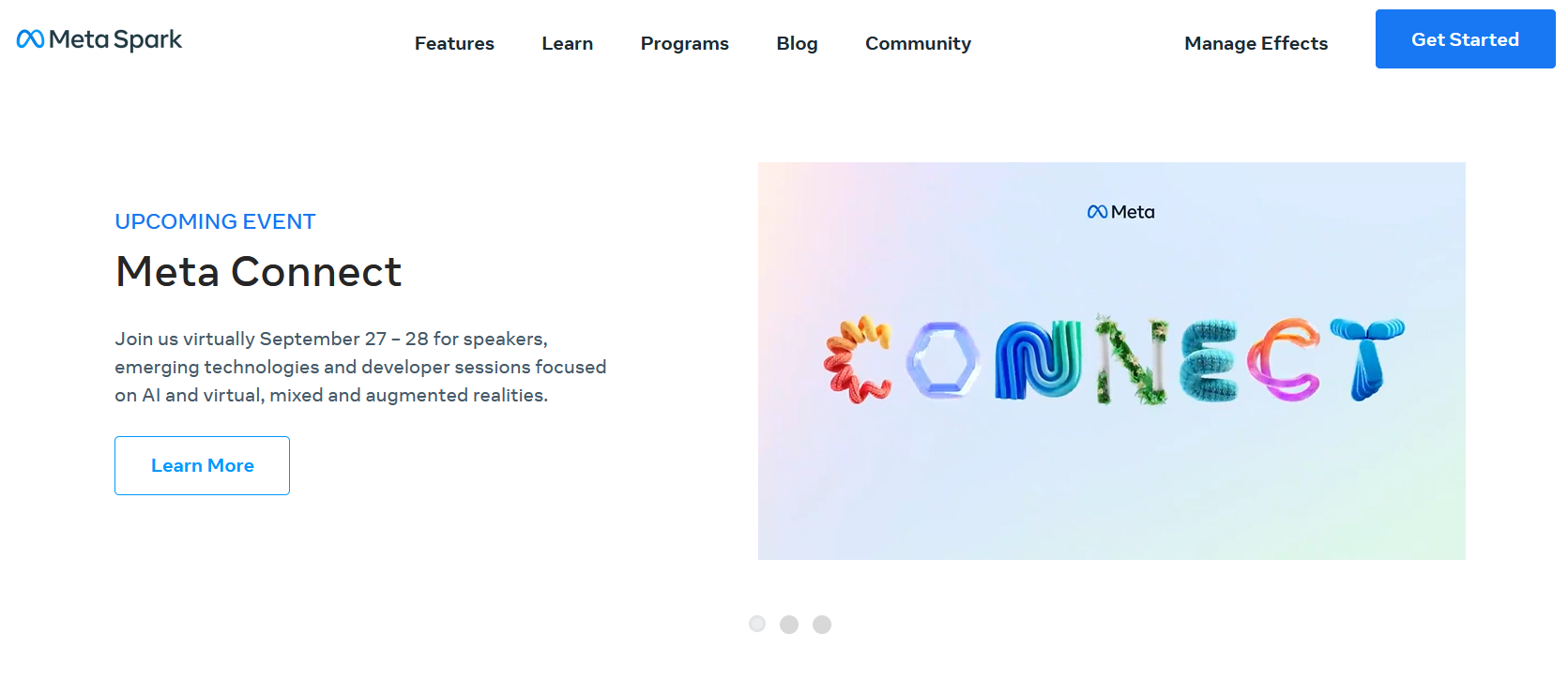 Meta Spark

Features Learn Programs Blog Community

Manage Effects

Get Started

UPCOMING EVENT

Meta Connect

Join us virtually September 27 – 28 for speakers, emerging technologies and developer sessions focused on AI and virtual, mixed and augmented realities.

Learn More

Meta

CONNECT